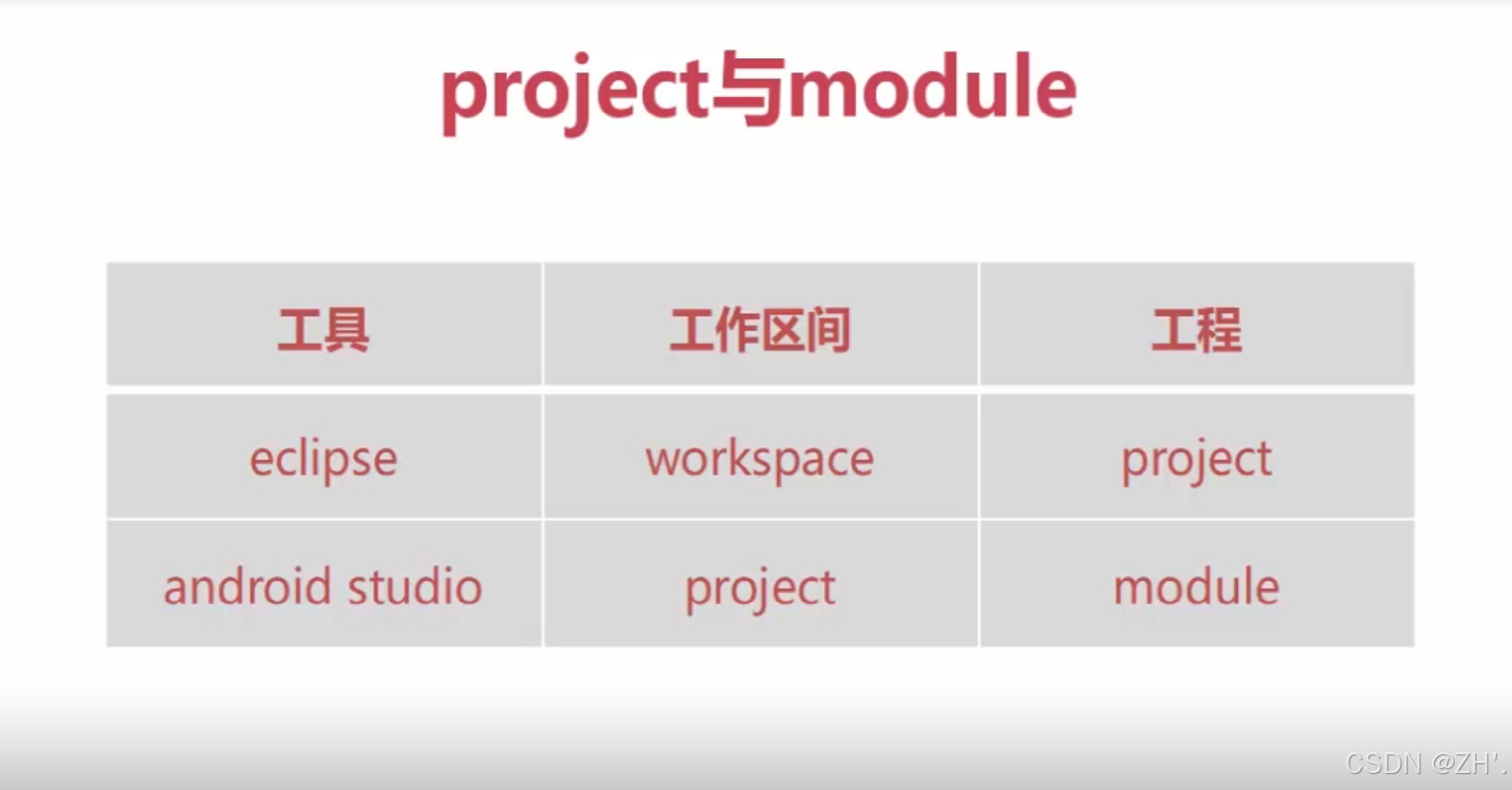 project与module

| 工具 | 工作区间 | 工程 |
|---|---|---|
| eclipse | workspace | project |
| android studio | project | module |

CSDN @ZH'.